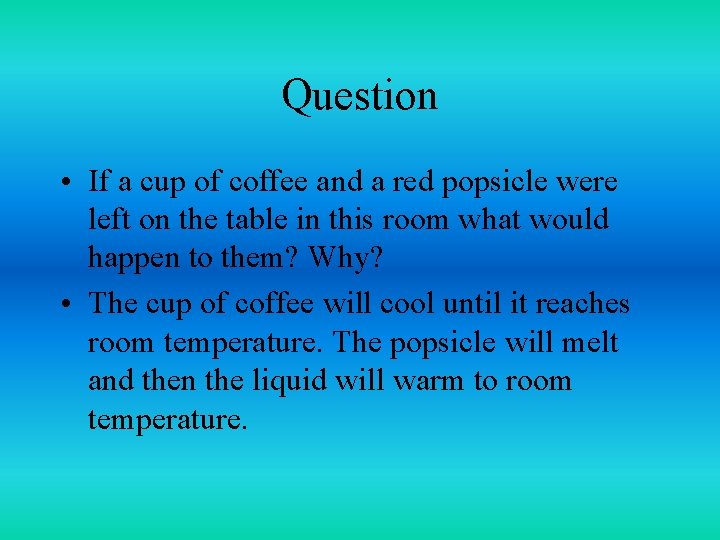 Question

• If a cup of coffee and a red popsicle were left on the table in this room what would happen to them? Why?

• The cup of coffee will cool until it reaches room temperature. The popsicle will melt and then the liquid will warm to room temperature.